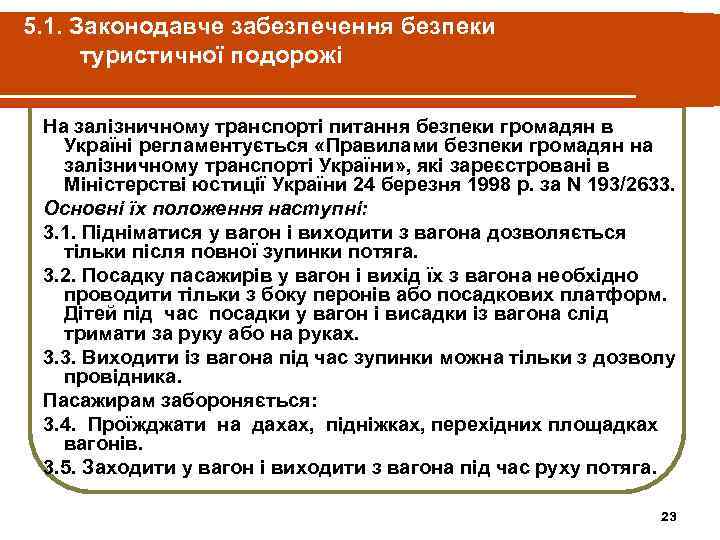 5.1. Законодавче забезпечення безпеки туристичної подорожі

На залізничному транспорті питання безпеки громадян в Україні регламентується «Правилами безпеки громадян на залізничному транспорті України», які зареєстровані в Міністерстві юстиції України 24 березня 1998 р. за N 193/2633.

Основні їх положення наступні:

3.1. Підніматися у вагон і виходити з вагона дозволяється тільки після повної зупинки потяга.

3.2. Посадку пасажирів у вагон і вихід їх з вагона необхідно проводити тільки з боку перонів або посадкових платформ. Дітей під час посадки у вагон і висадки із вагона слід тримати за руку або на руках.

3.3. Виходити із вагона під час зупинки можна тільки з дозволу провідника.

Пасажирам забороняється:

3.4. Проїжджати на дахах, підніжках, перехідних площадках вагонів.

3.5. Заходити у вагон і виходити з вагона під час руху потяга.

23